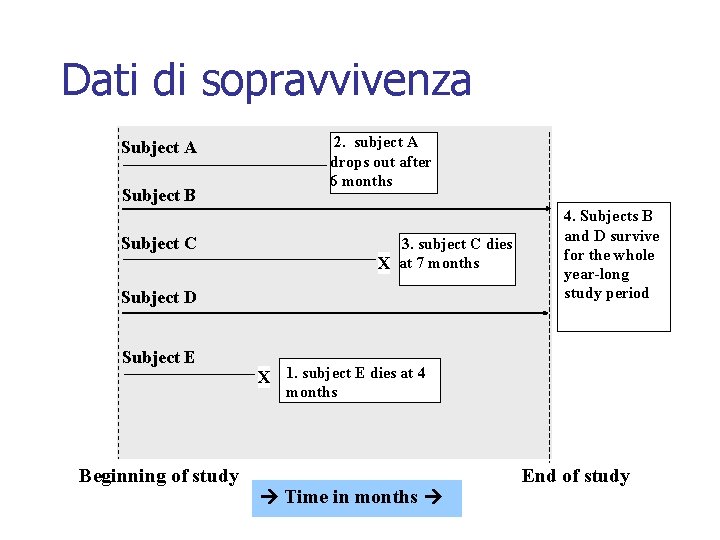 Dati di sopravvivenza

Subject A

2. subject A drops out after 6 months

Subject B

4. Subjects B and D survive for the whole year-long study period

Subject C

X

3. subject C dies at 7 months

Subject D

Subject E

X

1. subject E dies at 4 months

Beginning of study

End of study

→ Time in months →